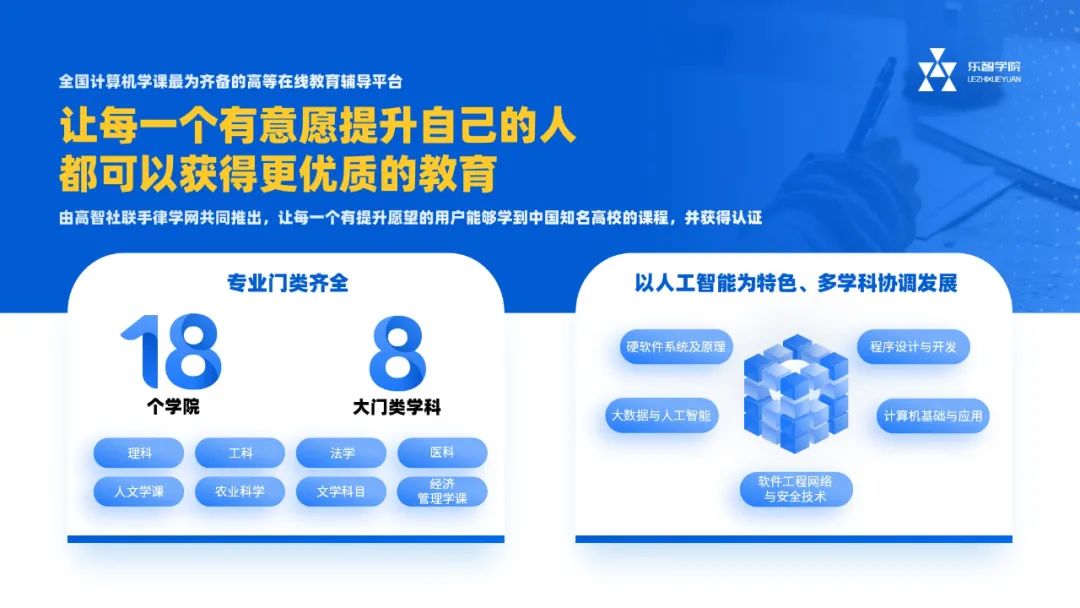 全国计算机学课最为齐备的高等在线教育辅导平台

乐智学院
LEZHIXUEYUAN

让每一个有意愿提升自己的人
都可以获得更优质的教育

由高智社联手律学网共同推出，让每一个有提升愿望的用户能够学到中国知名高校的课程，并获得认证

专业门类齐全

18
个学院

8
大门类学科

理科
工科
法学
医科
人文学课
农业科学
文学科目
经济管理学课

以人工智能为特色、多学科协调发展

硬软件系统及原理
程序设计与开发
大数据与人工智能
计算机基础与应用
软件工程网络与安全技术